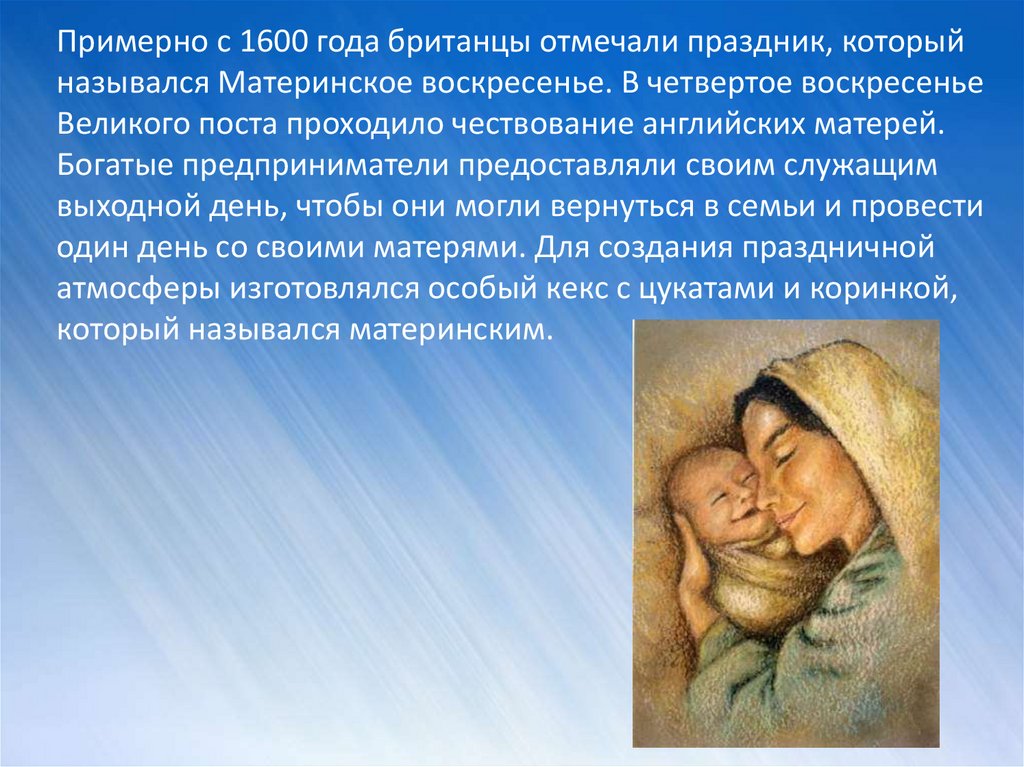 Примерно с 1600 года британцы отмечали праздник, который назывался Материнское воскресенье. В четвертое воскресенье Великого поста проходило чествование английских матерей. Богатые предприниматели предоставляли своим служащим выходной день, чтобы они могли вернуться в семьи и провести один день со своими матерями. Для создания праздничной атмосферы изготовлялся особый кекс с цукатами и коринкой, который назывался материнским.